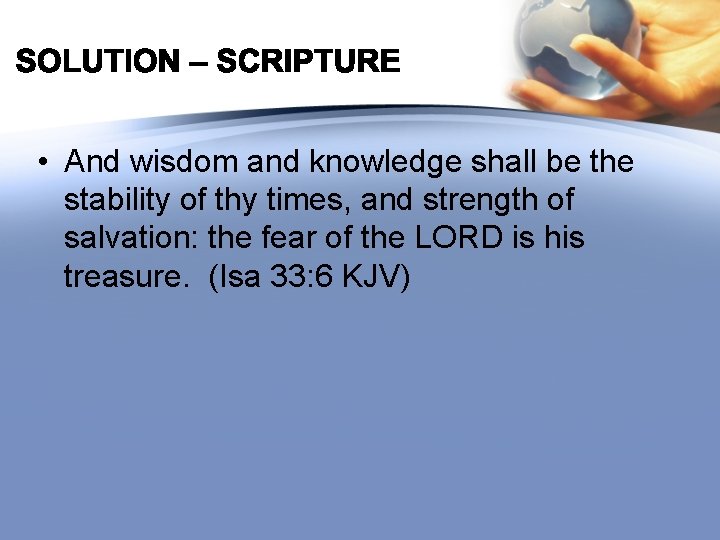 SOLUTION – SCRIPTURE

• And wisdom and knowledge shall be the stability of thy times, and strength of salvation: the fear of the LORD is his treasure. (Isa 33:6 KJV)